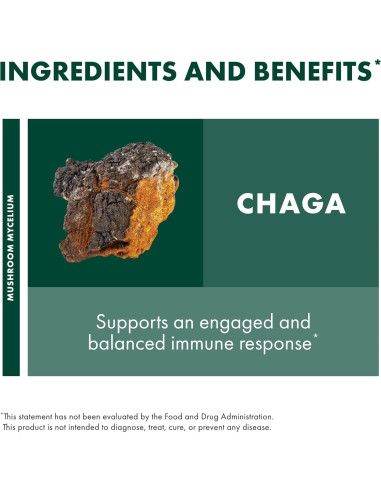 INGREDIENTS AND BENEFITS*

MUSHROOM MYCELIUM

CHAGA

Supports an engaged and balanced immune response*

*This statement has not been evaluated by the Food and Drug Administration. This product is not intended to diagnose, treat, cure, or prevent any disease.